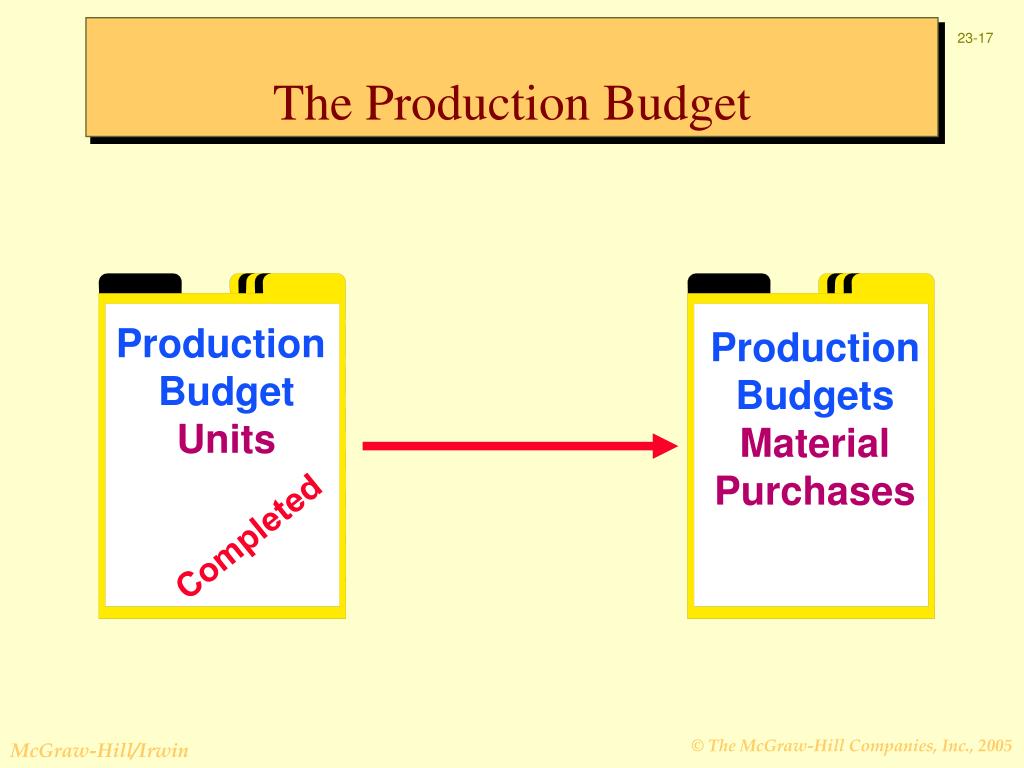 23-17

The Production Budget

Production Budget Units

Completed

Production Budgets Material Purchases

McGraw-Hill/Irwin

© The McGraw-Hill Companies, Inc., 2005